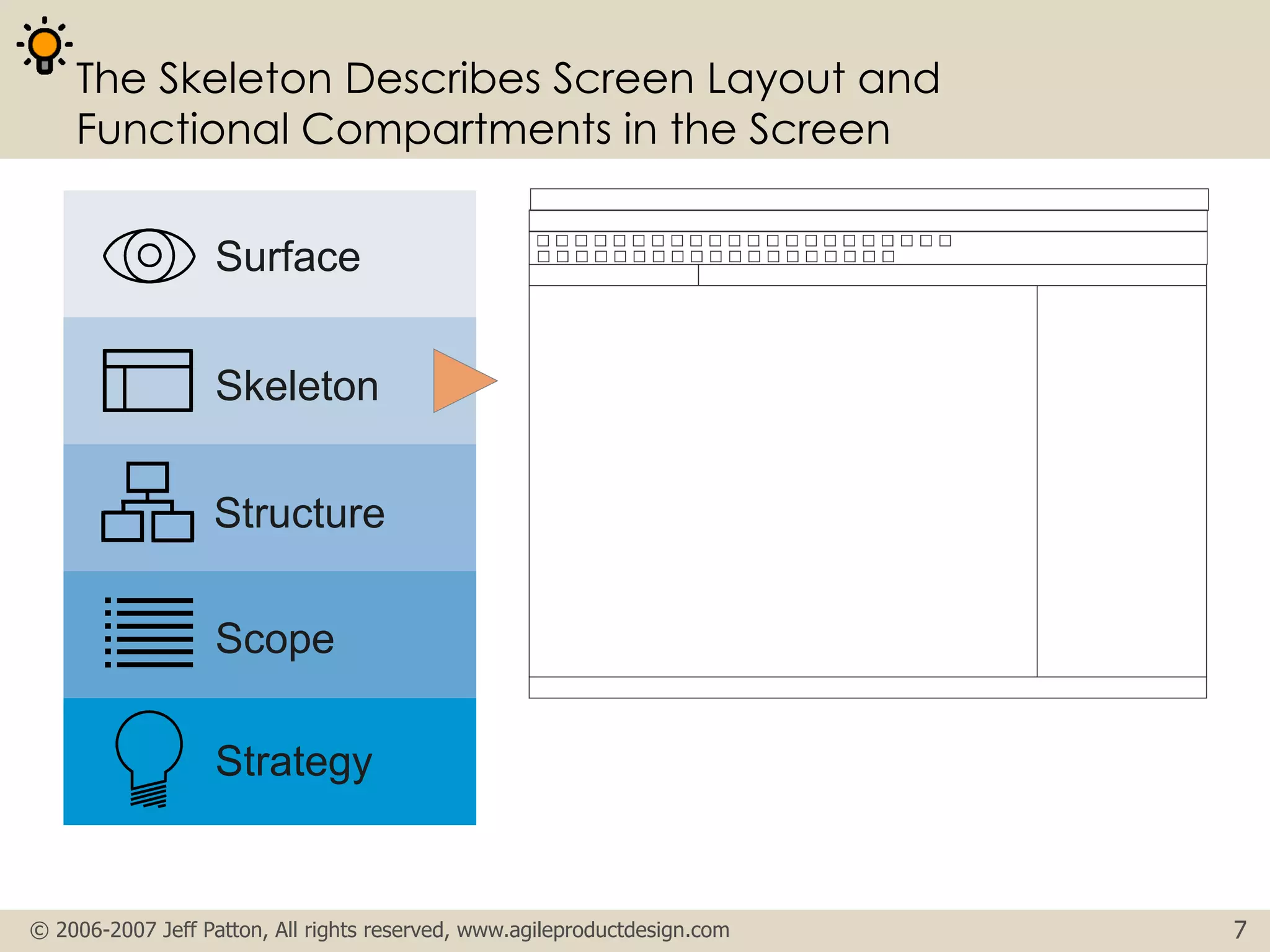 The Skeleton Describes Screen Layout and Functional Compartments in the Screen

Surface

Skeleton

Structure

Scope

Strategy

© 2006-2007 Jeff Patton, All rights reserved, www.agileproductdesign.com

7